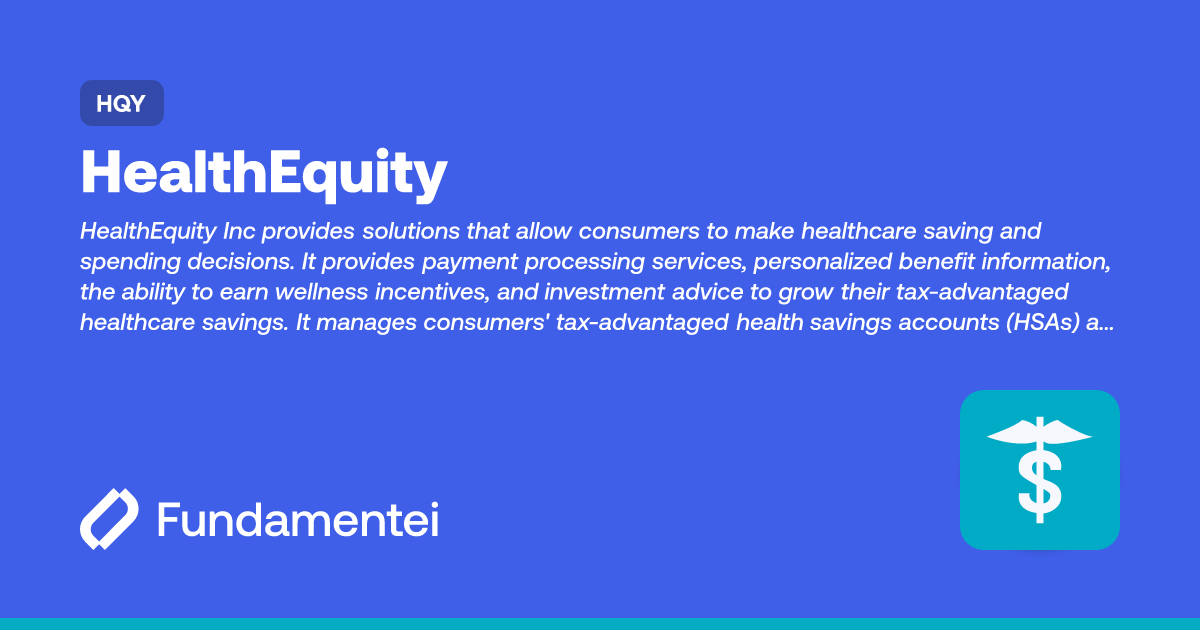 HQY

HealthEquity

HealthEquity Inc provides solutions that allow consumers to make healthcare saving and spending decisions. It provides payment processing services, personalized benefit information, the ability to earn wellness incentives, and investment advice to grow their tax-advantaged healthcare savings. It manages consumers' tax-advantaged health savings accounts (HSAs) a...

Fundamentei

$